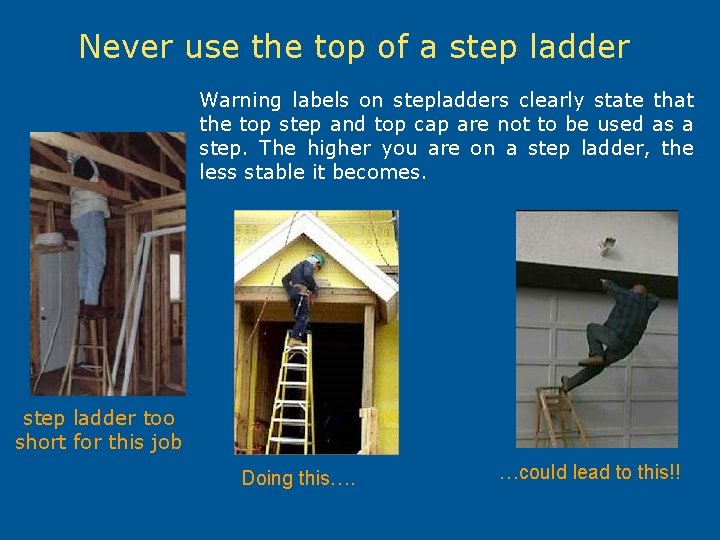 Never use the top of a step ladder

Warning labels on stepladders clearly state that the top step and top cap are not to be used as a step. The higher you are on a step ladder, the less stable it becomes.

step ladder too short for this job

Doing this….

…could lead to this!!